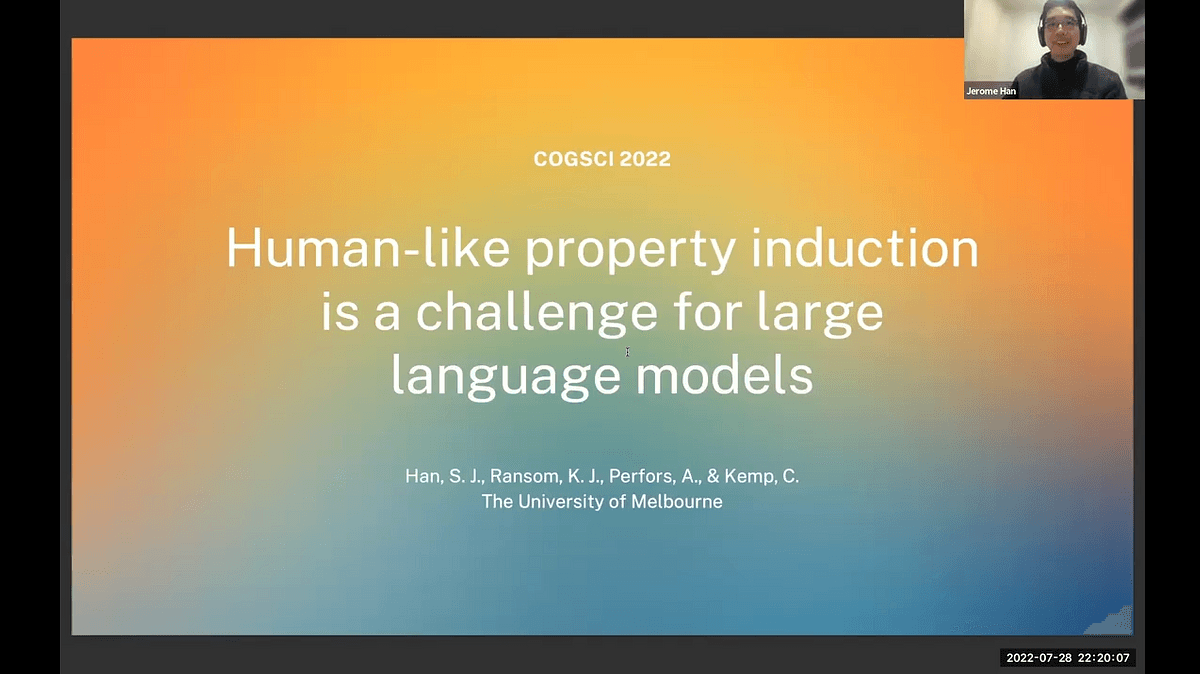 Jerome Han

COGSCI 2022

Human-like property induction is a challenge for large language models

Han, S. J., Ransom, K. J., Perfors, A., & Kemp, C.
The University of Melbourne

2022-07-28 22:20:07